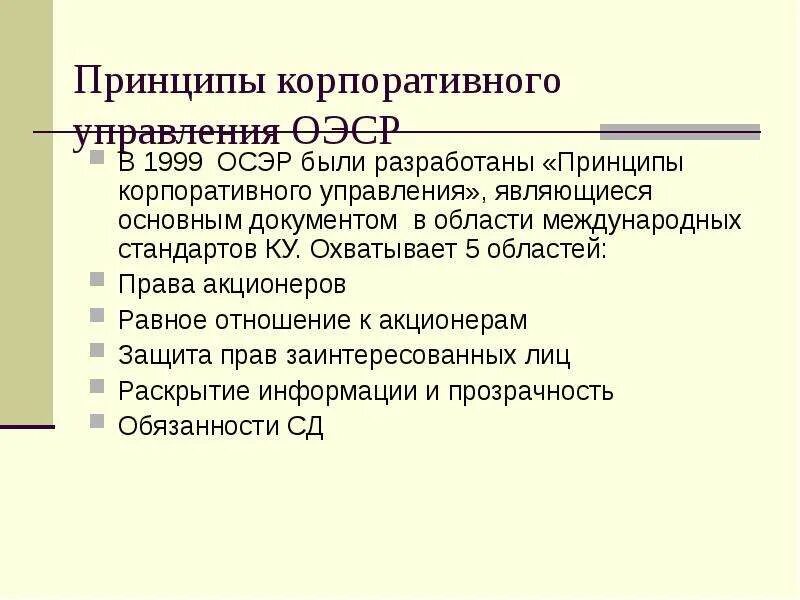 Принципы корпоративного управления ОЭСР

В 1999 ОСЭР были разработаны «Принципы корпоративного управления», являющиеся основным документом в области международных стандартов КУ. Охватывает 5 областей:

Права акционеров

Равное отношение к акционерам

Защита прав заинтересованных лиц

Раскрытие информации и прозрачность

Обязанности СД